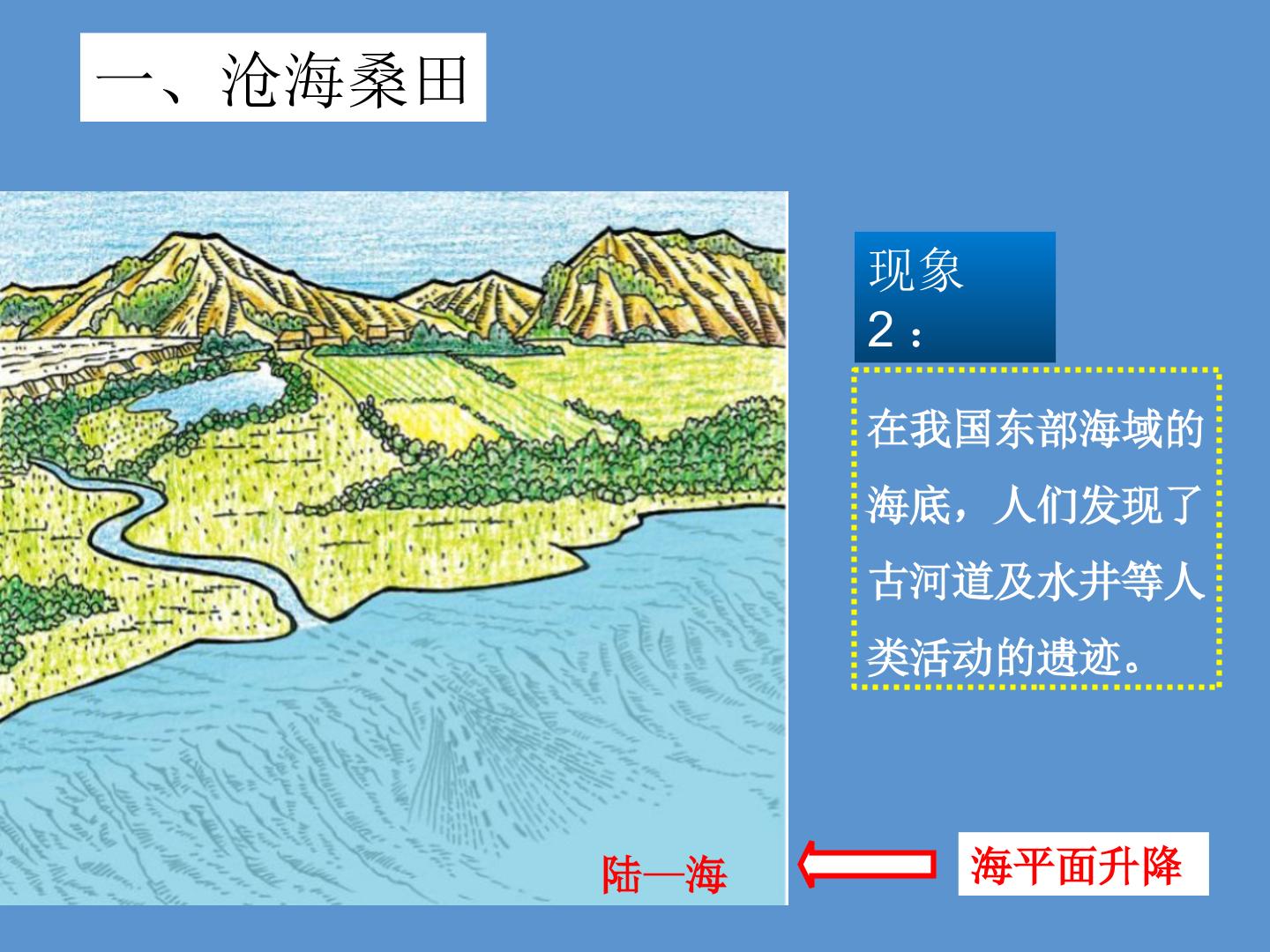 一、沧海桑田

现象2：

在我国东部海域的海底，人们发现了古河道及水井等人类活动的遗迹。

陆—海

海平面升降